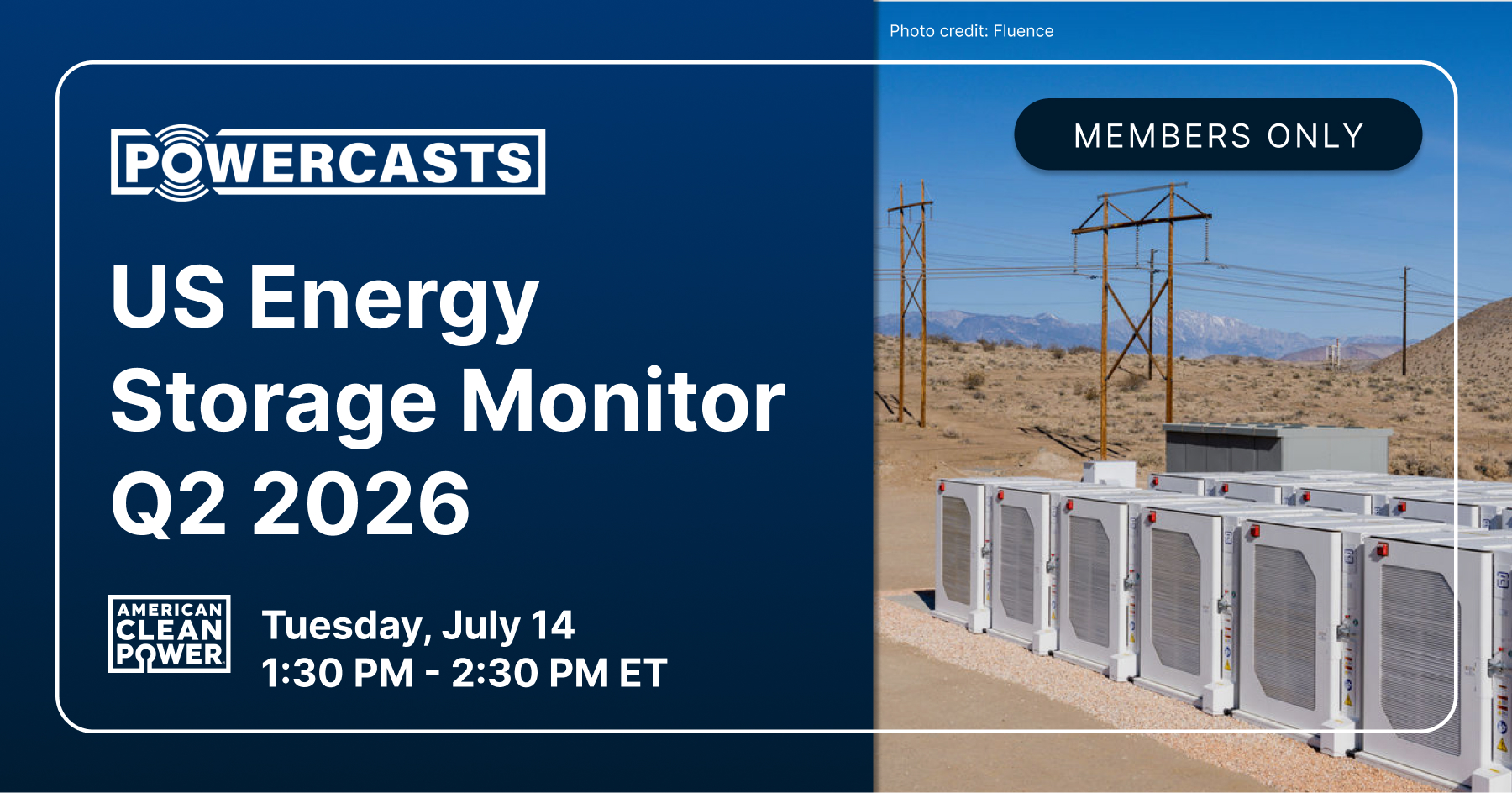 Photo credit: Fluence

MEMBERS ONLY

POWERCASTS

US Energy Storage Monitor Q2 2026

AMERICAN CLEAN POWER

Tuesday, July 14
1:30 PM - 2:30 PM ET